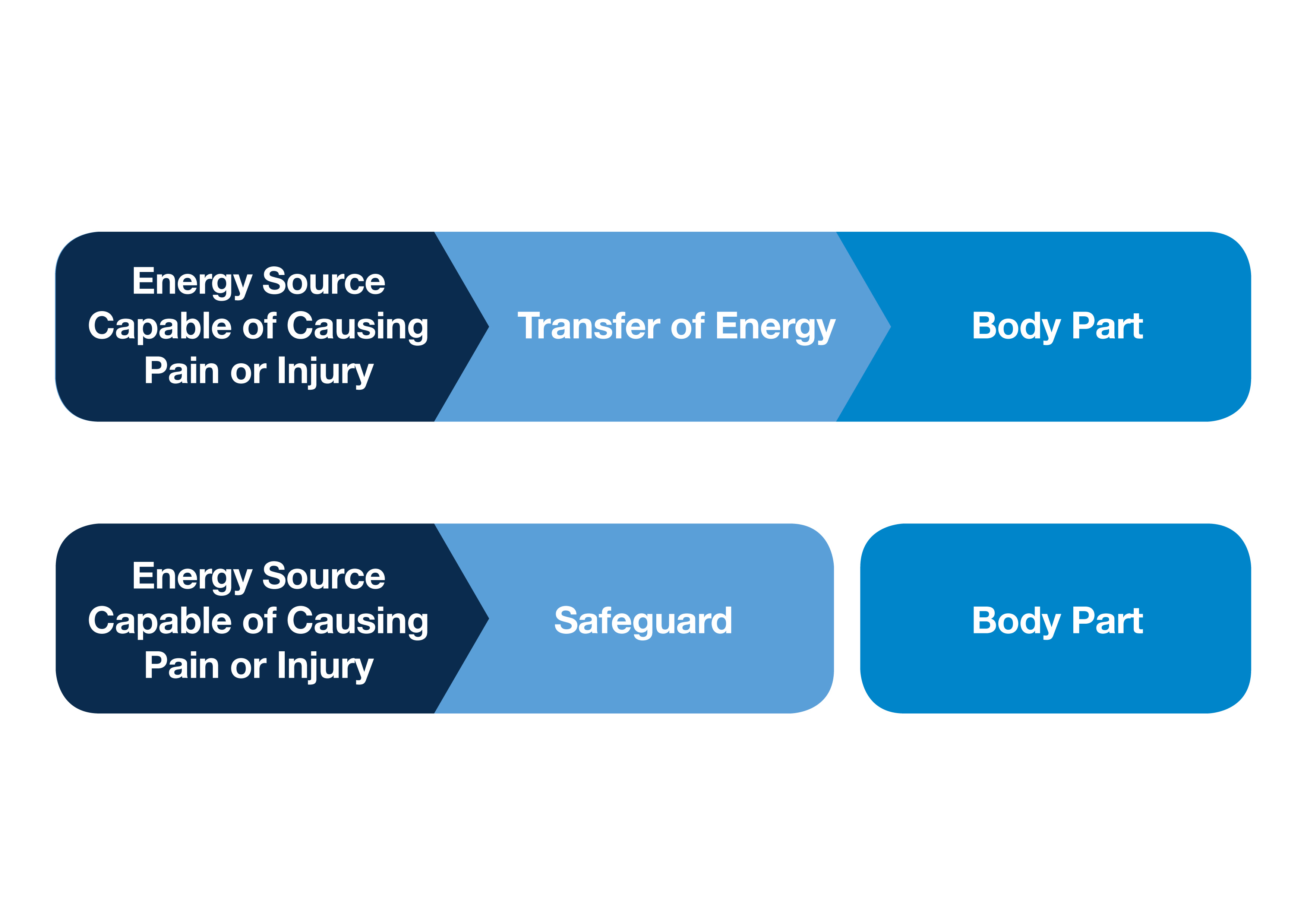 Energy Source Capable of Causing Pain or Injury

Transfer of Energy

Body Part

Energy Source Capable of Causing Pain or Injury

Safeguard

Body Part